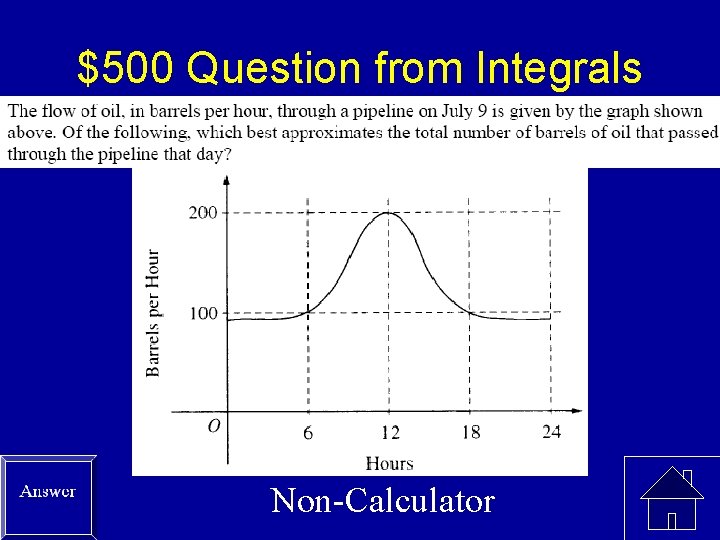 $500 Question from Integrals

The flow of oil, in barrels per hour, through a pipeline on July 9 is given by the graph shown above. Of the following, which best approximates the total number of barrels of oil that passed through the pipeline that day?

200
100
Barrels per Hour
O
6
12
18
24
Hours

Answer

Non-Calculator